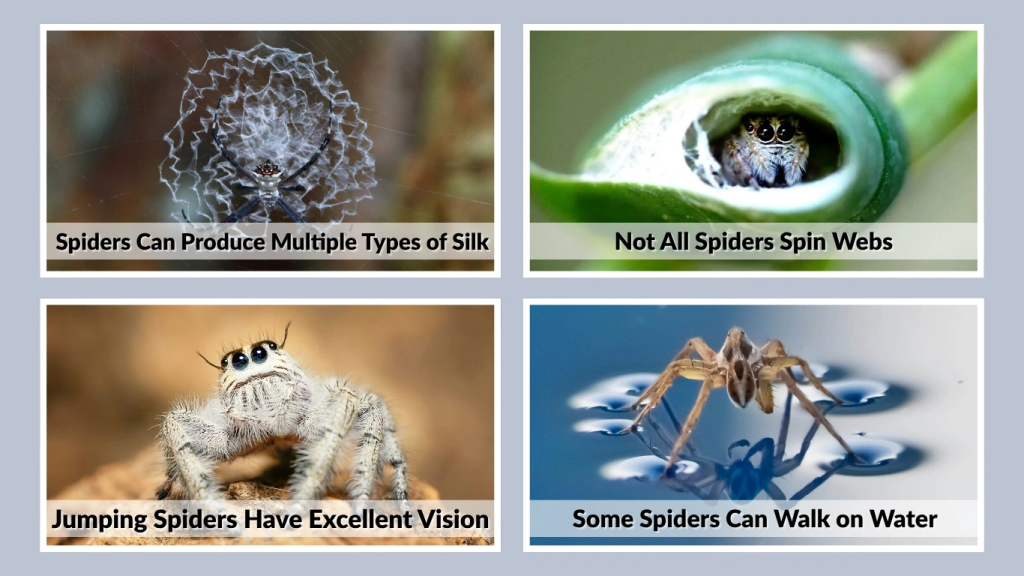 Spiders Can Produce Multiple Types of Silk

Not All Spiders Spin Webs

Jumping Spiders Have Excellent Vision

Some Spiders Can Walk on Water